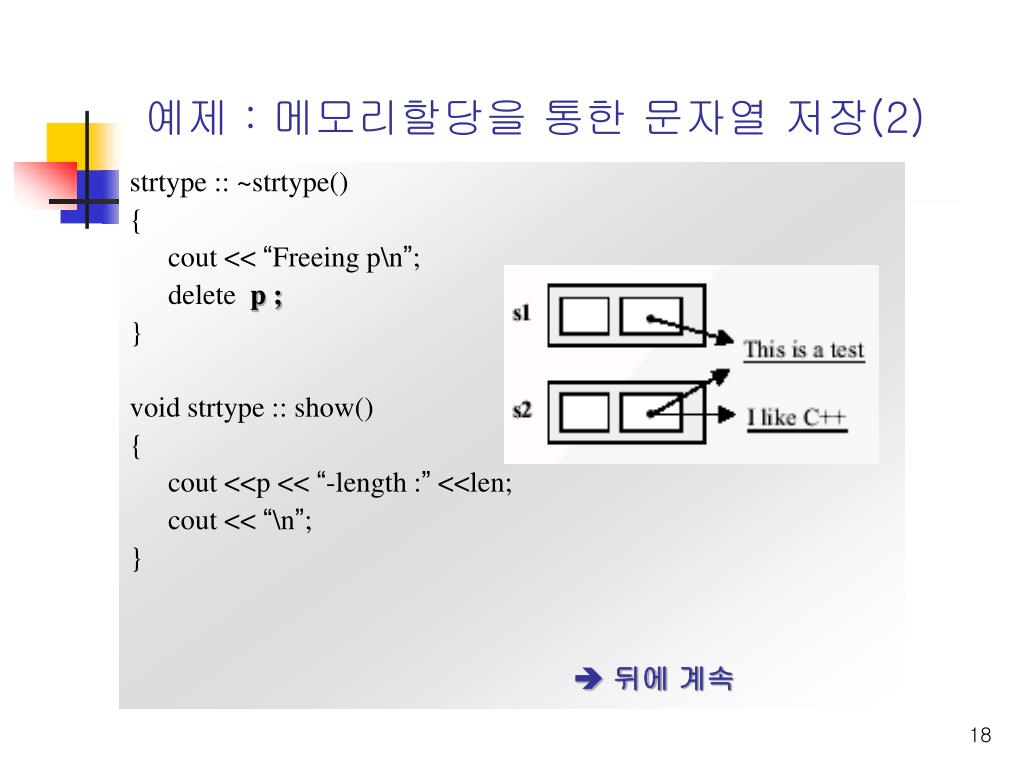 예제 : 메모리할당을 통한 문자열 저장(2)

strtype :: ~strtype()
{
cout << “Freeing p\n”;
delete p ;
}

void strtype :: show()
{
cout <<p << “-length :” <<len;
cout << “\n”;
}

s1
This is a test
s2
I like C++

➔ 뒤에 계속

18